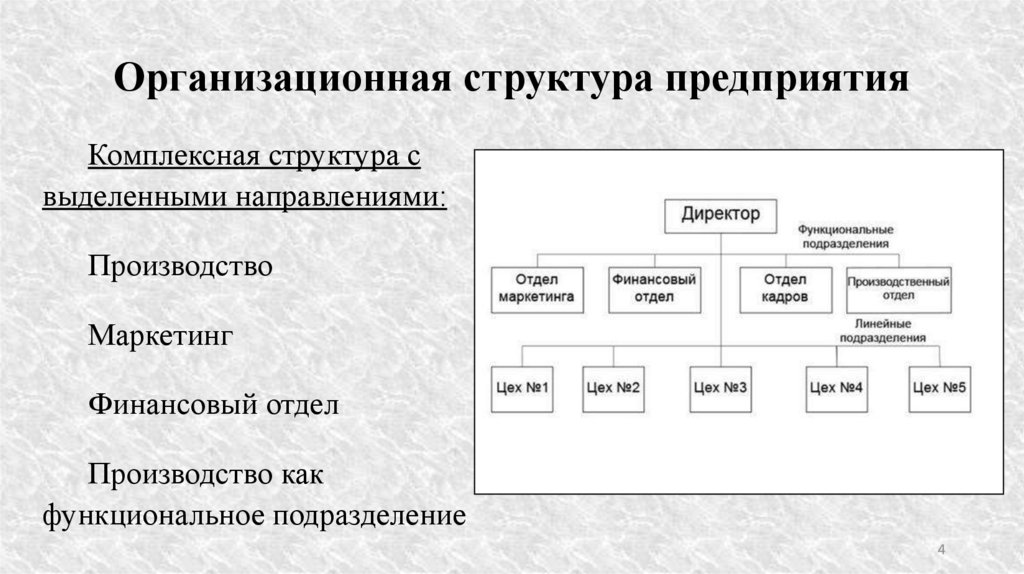 Организационная структура предприятия

Комплексная структура с выделенными направлениями:

Производство

Маркетинг

Финансовый отдел

Производство как функциональное подразделение

Директор

Функциональные подразделения

Отдел маркетинга

Финансовый отдел

Отдел кадров

Производственный отдел

Линейные подразделения

Цех №1

Цех №2

Цех №3

Цех №4

Цех №5

4